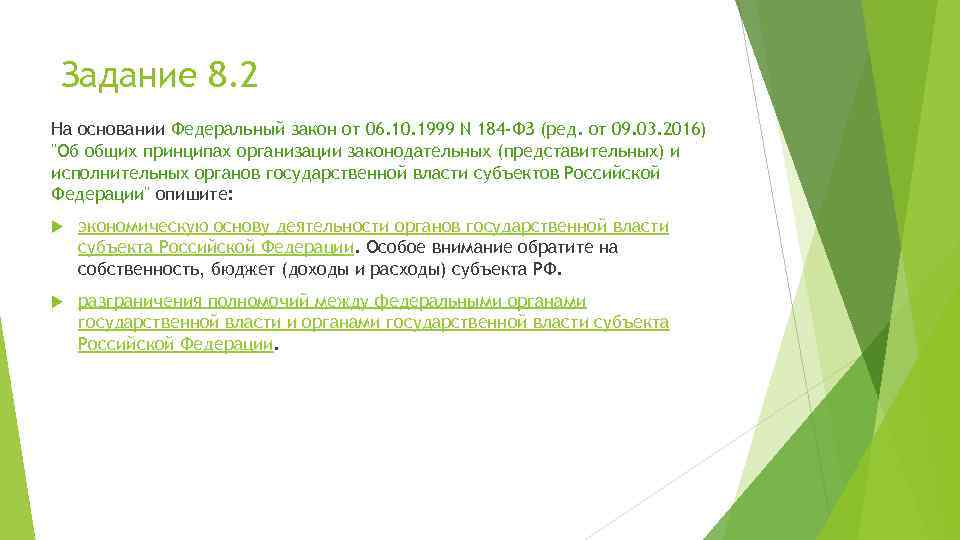 Задание 8.2

На основании Федеральный закон от 06.10.1999 N 184-ФЗ (ред. от 09.03.2016) "Об общих принципах организации законодательных (представительных) и исполнительных органов государственной власти субъектов Российской Федерации" опишите:

экономическую основу деятельности органов государственной власти субъекта Российской Федерации. Особое внимание обратите на собственность, бюджет (доходы и расходы) субъекта РФ.

разграничения полномочий между федеральными органами государственной власти и органами государственной власти субъекта Российской Федерации.